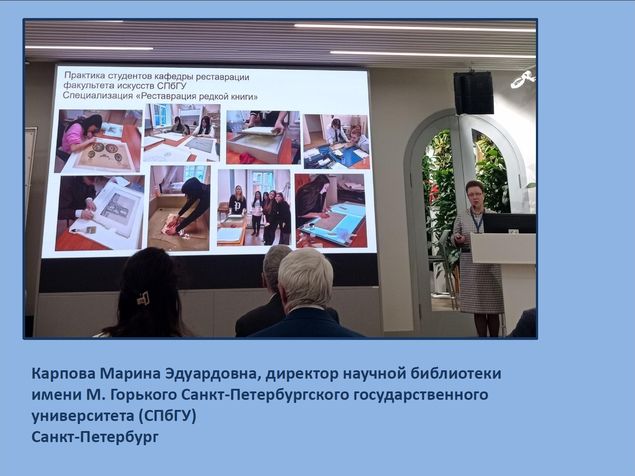 Практика студентов кафедры реставрации факультета искусств СПбГУ
Специализация «Реставрация редкой книги»

Карпова Марина Эдуардовна, директор научной библиотеки имени М. Горького Санкт-Петербургского государственного университета (СПбГУ)
Санкт-Петербург